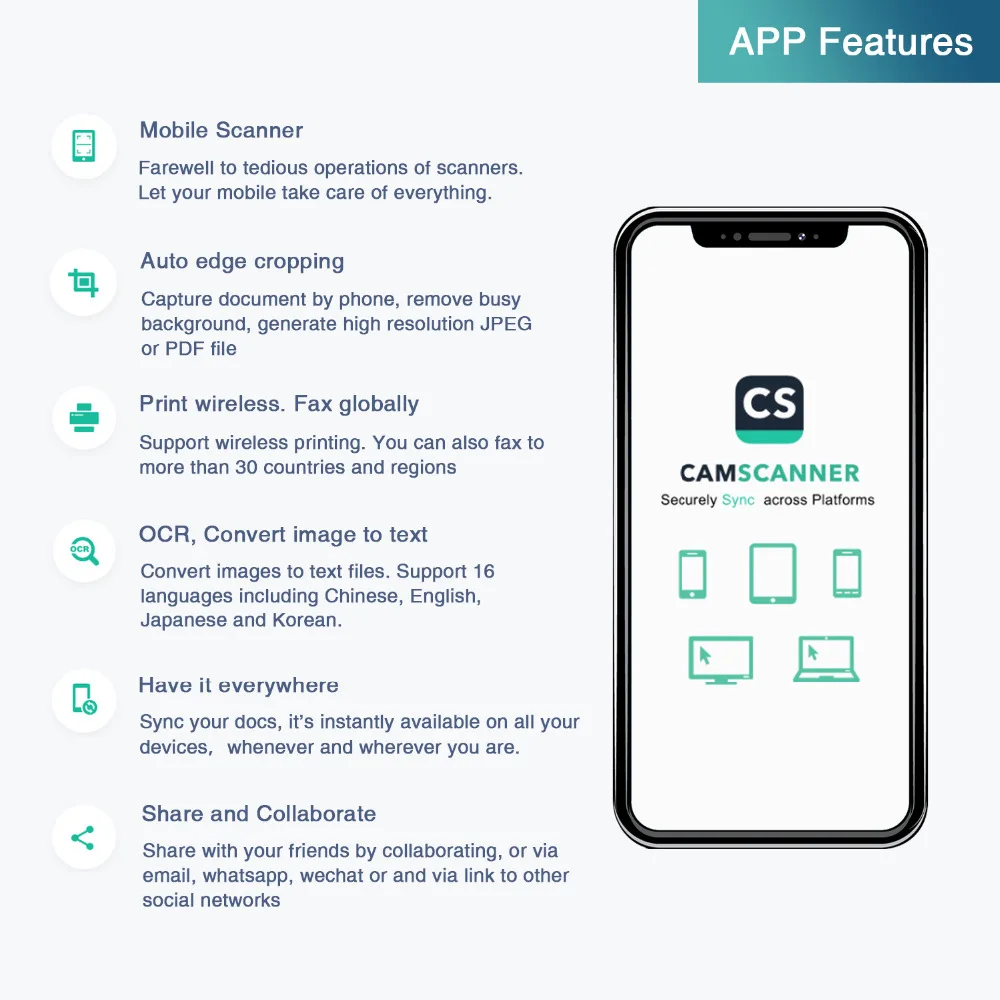 APP Features

Mobile Scanner

Farewell to tedious operations of scanners. Let your mobile take care of everything.

Auto edge cropping

Capture document by phone, remove busy background, generate high resolution JPEG or PDF file

Print wireless. Fax globally

Support wireless printing. You can also fax to more than 30 countries and regions

OCR

OCR, Convert image to text

Convert images to text files. Support 16 languages including Chinese, English, Japanese and Korean.

Have it everywhere

Sync your docs, it's instantly available on all your devices,  whenever and wherever you are.

Share and Collaborate

Share with your friends by collaborating, or via email, whatsapp, wechat or and via link to other social networks

CS

CAMSCANNER

Securely Sync across Platforms